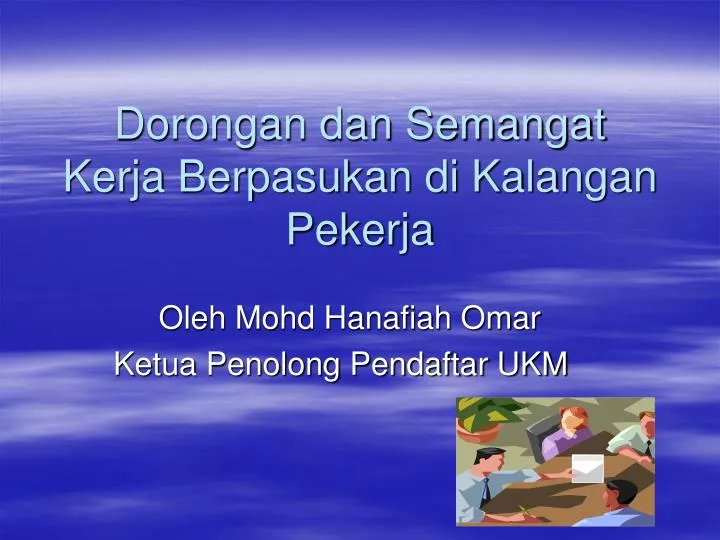 Dorongan dan Semangat Kerja Berpasukan di Kalangan Pekerja

Oleh Mohd Hanafiah Omar
Ketua Penolong Pendaftar UKM